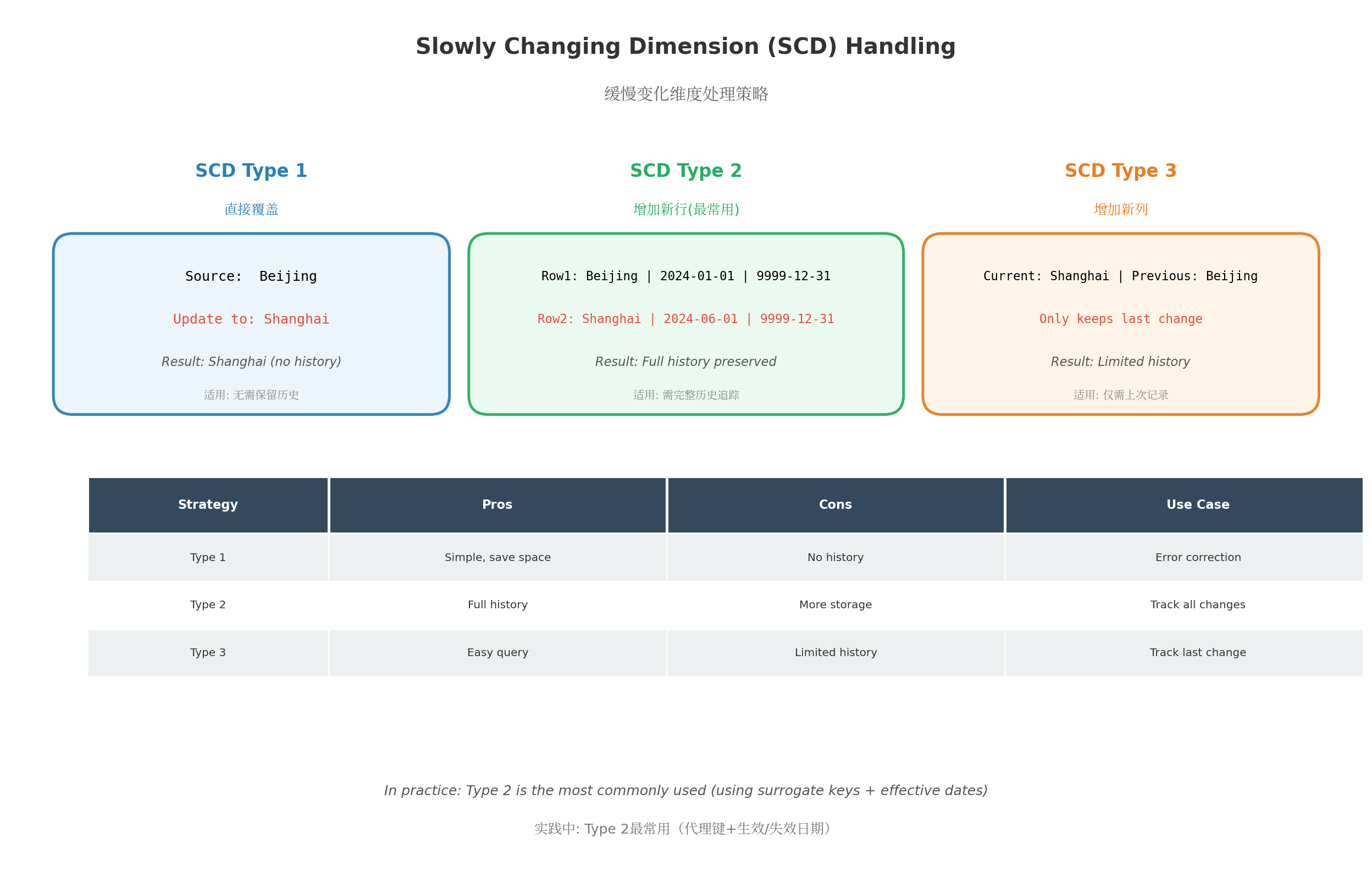 Slowly Changing Dimension (SCD) Handling

缓慢变化维度处理策略

SCD Type 1

直接覆盖

Source: Beijing

Update to: Shanghai

Result: Shanghai (no history)

适用: 无需保留历史

SCD Type 2

增加新行(最常用)

Row1: Beijing | 2024-01-01 | 9999-12-31

Row2: Shanghai | 2024-06-01 | 9999-12-31

Result: Full history preserved

适用: 需完整历史追踪

SCD Type 3

增加新列

Current: Shanghai | Previous: Beijing

Only keeps last change

Result: Limited history

适用: 仅需上次记录

| Strategy | Pros | Cons | Use Case |
|---|---|---|---|
| Type 1 | Simple, save space | No history | Error correction |
| Type 2 | Full history | More storage | Track all changes |
| Type 3 | Easy query | Limited history | Track last change |

In practice: Type 2 is the most commonly used (using surrogate keys + effective dates)

实践中: Type 2最常用（代理键+生效/失效日期）